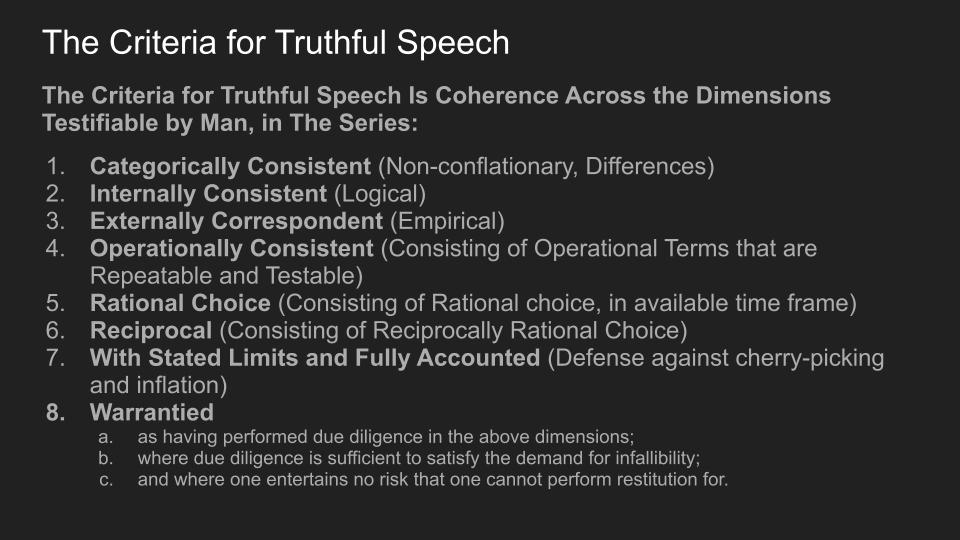 The Criteria for Truthful Speech

The Criteria for Truthful Speech Is Coherence Across the Dimensions Testifiable by Man, in The Series:

1. Categorically Consistent (Non-conflationary, Differences)
2. Internally Consistent (Logical)
3. Externally Correspondent (Empirical)
4. Operationally Consistent (Consisting of Operational Terms that are Repeatable and Testable)
5. Rational Choice (Consisting of Rational choice, in available time frame)
6. Reciprocal (Consisting of Reciprocally Rational Choice)
7. With Stated Limits and Fully Accounted (Defense against cherry-picking and inflation)
8. Warrantied
a. as having performed due diligence in the above dimensions;
b. where due diligence is sufficient to satisfy the demand for infallibility;
c. and where one entertains no risk that one cannot perform restitution for.